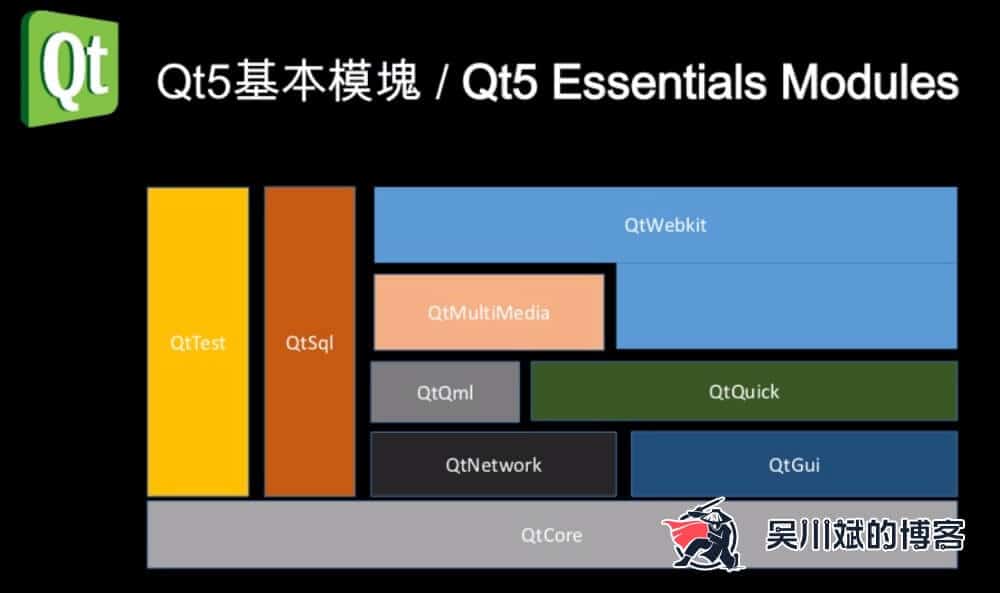 Qt

Qt5基本模塊 / Qt5 Essentials Modules

QtTest

QtSql

QtWebkit

QtMultiMedia

QtQml

QtQuick

QtNetwork

QtGui

QtCore

吴川斌的博客